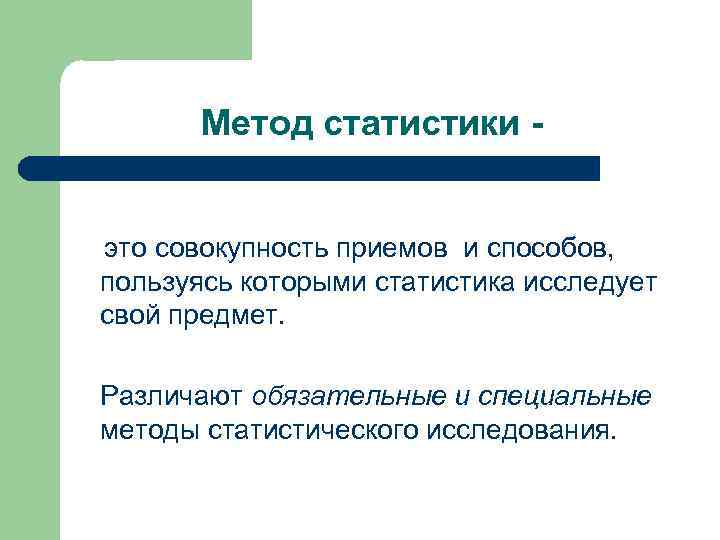 Метод статистики -

это совокупность приемов и способов, пользуясь которыми статистика исследует свой предмет.

Различают обязательные и специальные методы статистического исследования.